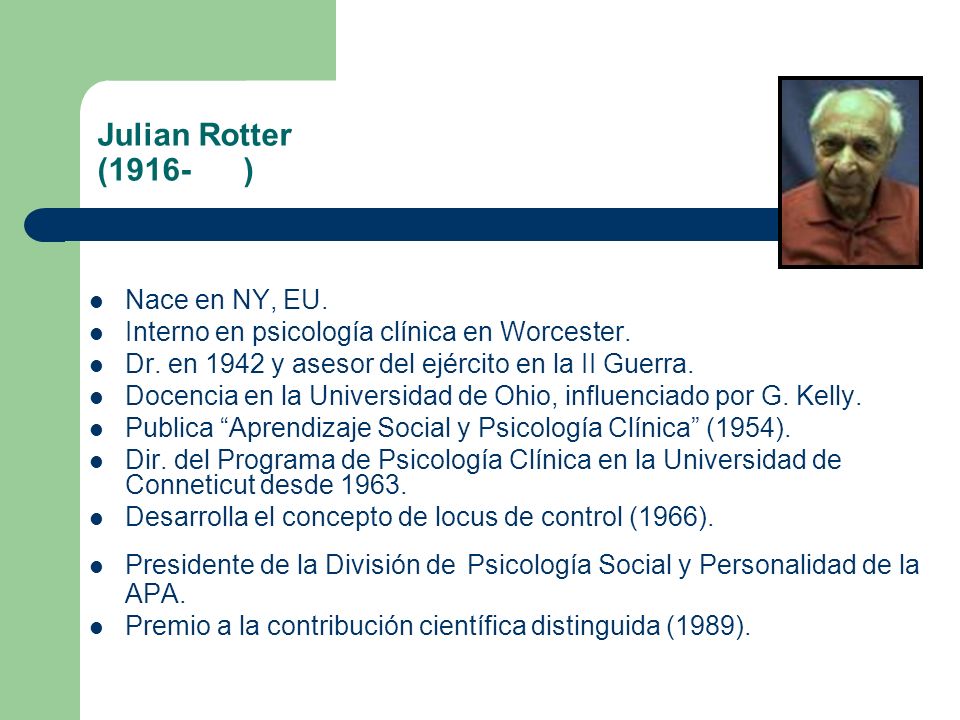 Julian Rotter
(1916-      )

- Nace en NY, EU.
- Interno en psicología clínica en Worcester.
- Dr. en 1942 y asesor del ejército en la II Guerra.
- Docencia en la Universidad de Ohio, influenciado por G. Kelly.
- Publica “Aprendizaje Social y Psicología Clínica” (1954).
- Dir. del Programa de Psicología Clínica en la Universidad de Conneticut desde 1963.
- Desarrolla el concepto de locus de control (1966).
- Presidente de la División de Psicología Social y Personalidad de la APA.
- Premio a la contribución científica distinguida (1989).